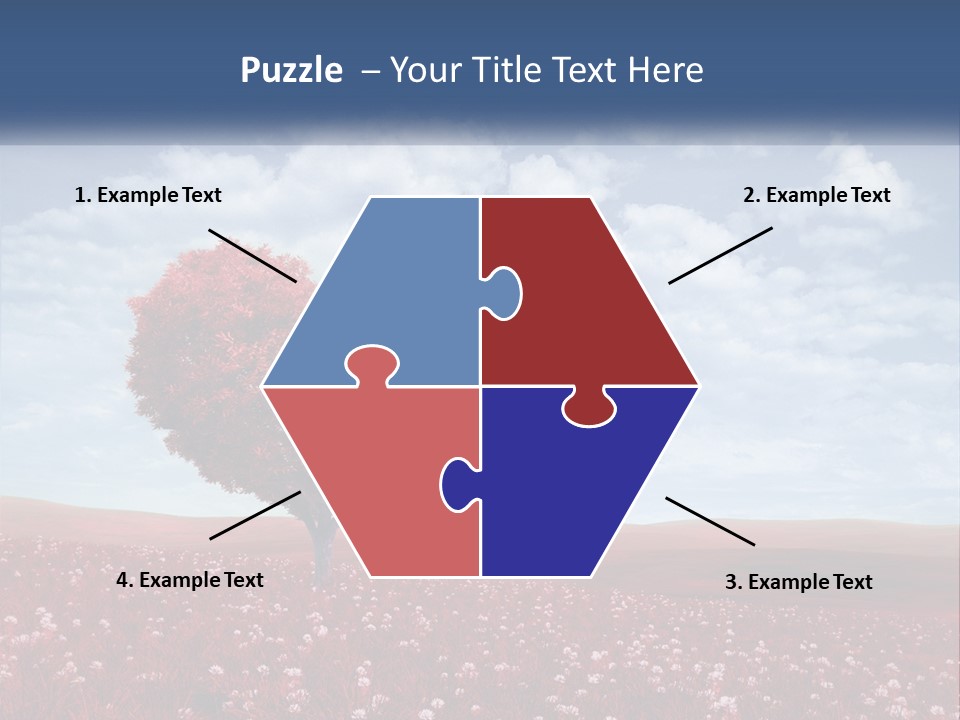 Puzzle – Your Title Text Here

1. Example Text

2. Example Text

4. Example Text

3. Example Text